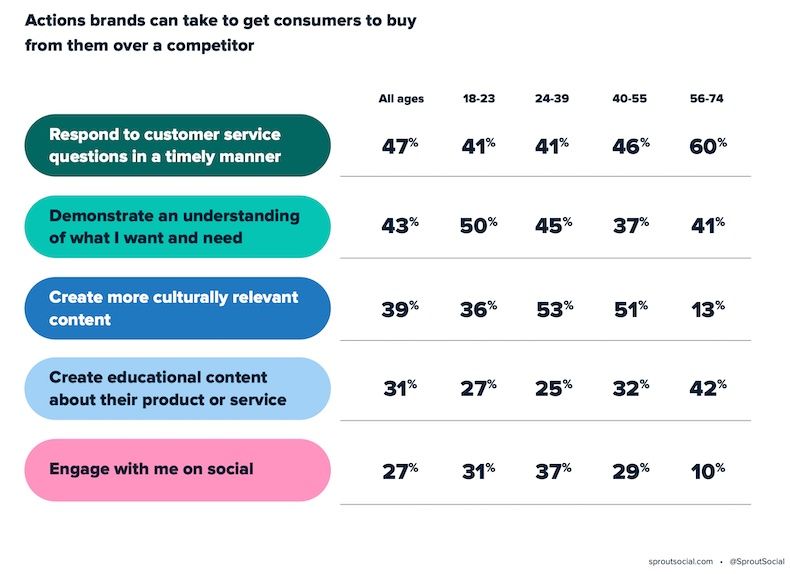 Actions brands can take to get consumers to buy from them over a competitor

| | All ages | 18-23 | 24-39 | 40-55 | 56-74 |
|---|---|---|---|---|---|
| Respond to customer service questions in a timely manner | 47% | 41% | 41% | 46% | 60% |
| Demonstrate an understanding of what I want and need | 43% | 50% | 45% | 37% | 41% |
| Create more culturally relevant content | 39% | 36% | 53% | 51% | 13% |
| Create educational content about their product or service | 31% | 27% | 25% | 32% | 42% |
| Engage with me on social | 27% | 31% | 37% | 29% | 10% |

sproutsocial.com • @SproutSocial